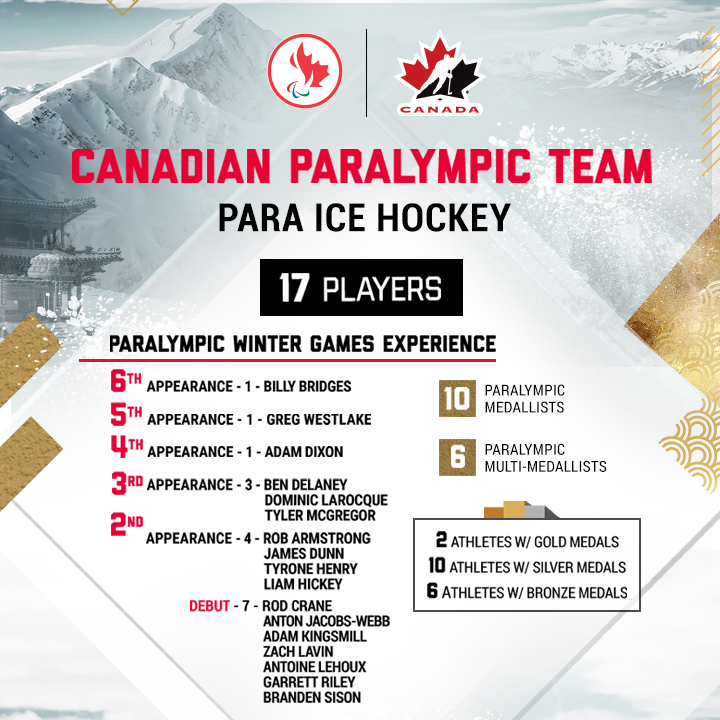 CANADA

CANADIAN PARALYMPIC TEAM
PARA ICE HOCKEY

17 PLAYERS

PARALYMPIC WINTER GAMES EXPERIENCE

6TH APPEARANCE - 1 - BILLY BRIDGES
5TH APPEARANCE - 1 - GREG WESTLAKE
4TH APPEARANCE - 1 - ADAM DIXON
3RD APPEARANCE - 3 - BEN DELANEY
DOMINIC LAROCQUE
TYLER MCGREGOR
2ND APPEARANCE - 4 - ROB ARMSTRONG
JAMES DUNN
TYRONE HENRY
LIAM HICKEY
DEBUT - 7 - ROD CRANE
ANTON JACOBS-WEBB
ADAM KINGSMILL
ZACH LAVIN
ANTOINE LEHOUX
GARRETT RILEY
BRANDEN SISON

10 PARALYMPIC MEDALLISTS

6 PARALYMPIC MULTI-MEDALLISTS

2 ATHLETES W/ GOLD MEDALS
10 ATHLETES W/ SILVER MEDALS
6 ATHLETES W/ BRONZE MEDALS